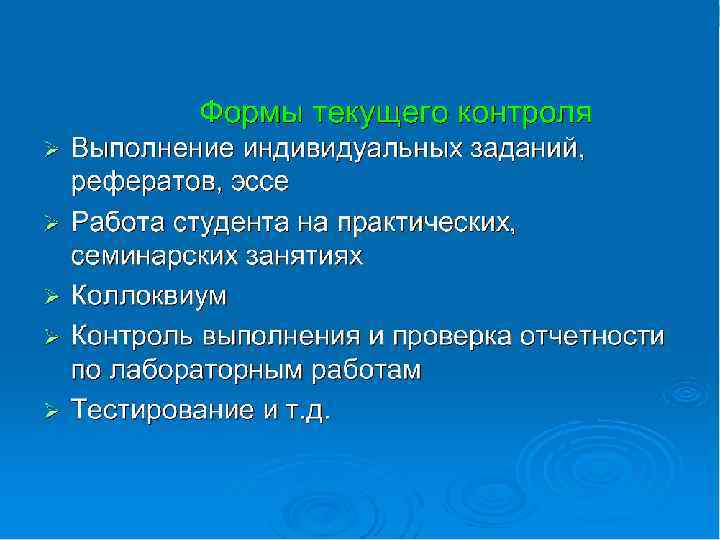 Формы текущего контроля

➢ Выполнение индивидуальных заданий, рефератов, эссе

➢ Работа студента на практических, семинарских занятиях

➢ Коллоквиум

➢ Контроль выполнения и проверка отчетности по лабораторным работам

➢ Тестирование и т.д.